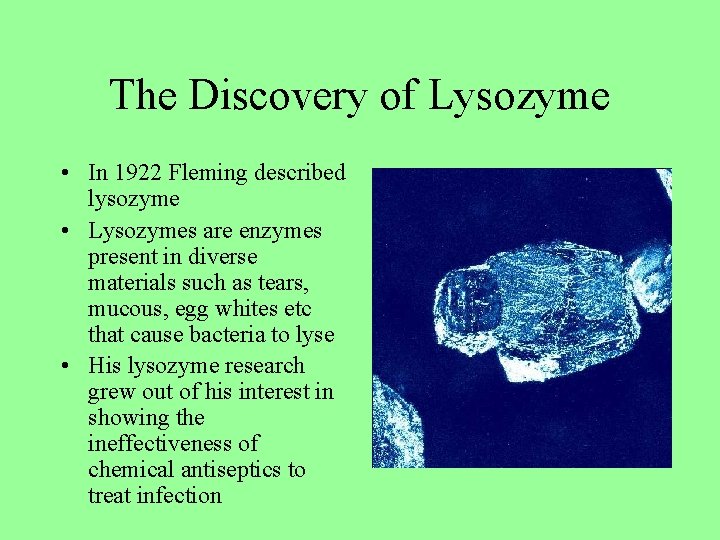 The Discovery of Lysozyme

• In 1922 Fleming described lysozyme
• Lysozymes are enzymes present in diverse materials such as tears, mucous, egg whites etc that cause bacteria to lyse
• His lysozyme research grew out of his interest in showing the ineffectiveness of chemical antiseptics to treat infection